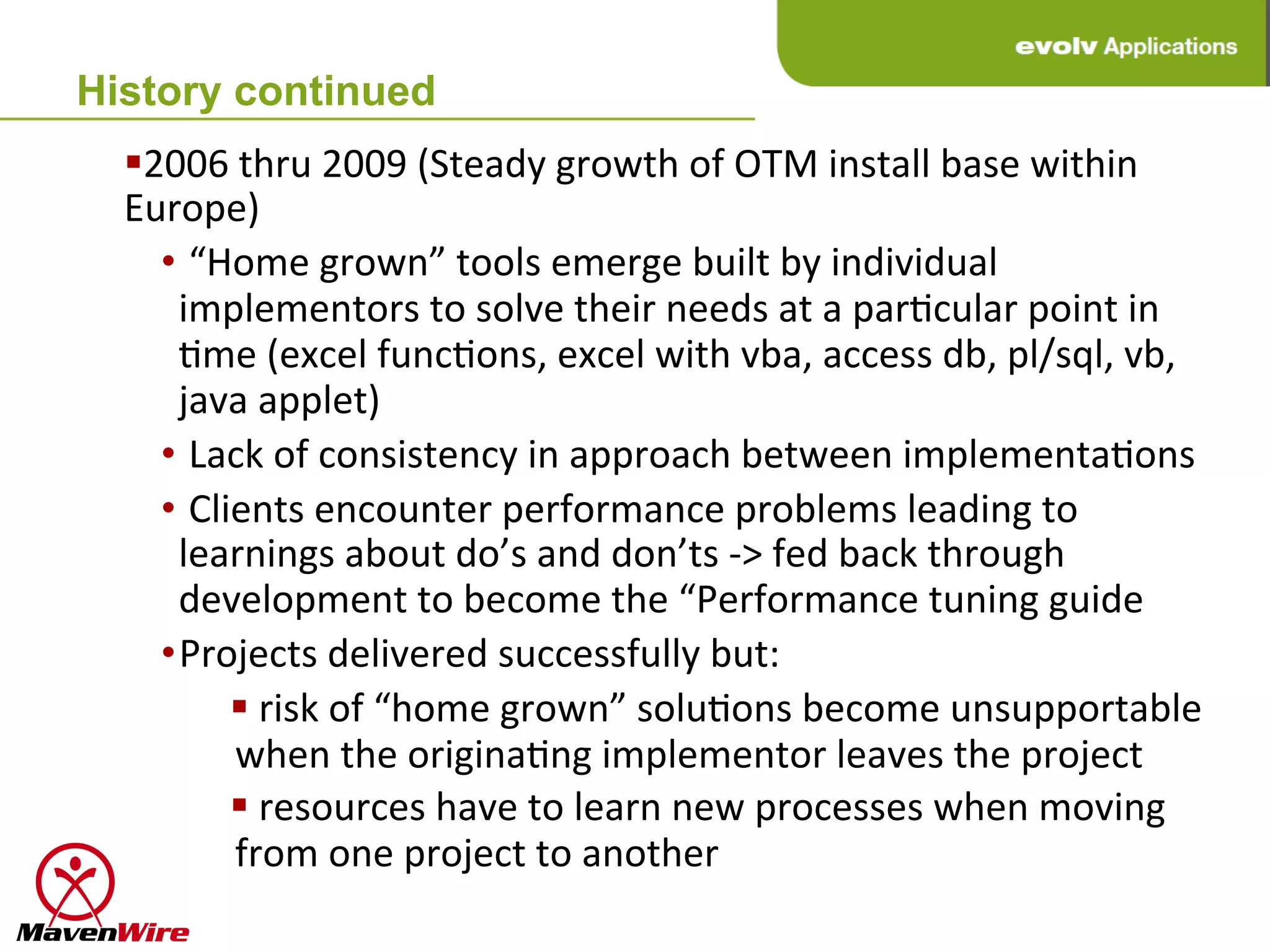 evolv Applications

History continued

▪2006 thru 2009 (Steady growth of OTM install base within Europe)

• “Home grown” tools emerge built by individual implementors to solve their needs at a particular point in time (excel functions, excel with vba, access db, pl/sql, vb, java applet)

• Lack of consistency in approach between implementations

• Clients encounter performance problems leading to learnings about do’s and don’ts -> fed back through development to become the “Performance tuning guide

•Projects delivered successfully but:

▪ risk of “home grown” solutions become unsupportable when the originating implementor leaves the project

▪ resources have to learn new processes when moving from one project to another

MavenWire